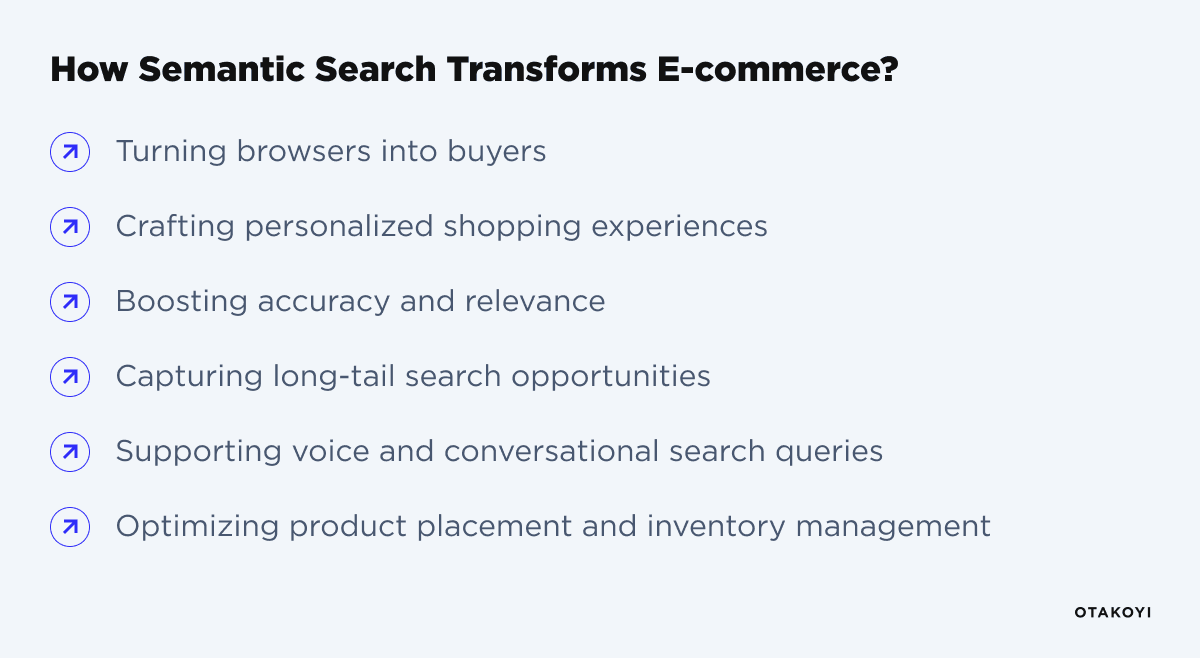 How Semantic Search Transforms E-commerce?

Turning browsers into buyers

Crafting personalized shopping experiences

Boosting accuracy and relevance

Capturing long-tail search opportunities

Supporting voice and conversational search queries

Optimizing product placement and inventory management

OTAKOYI